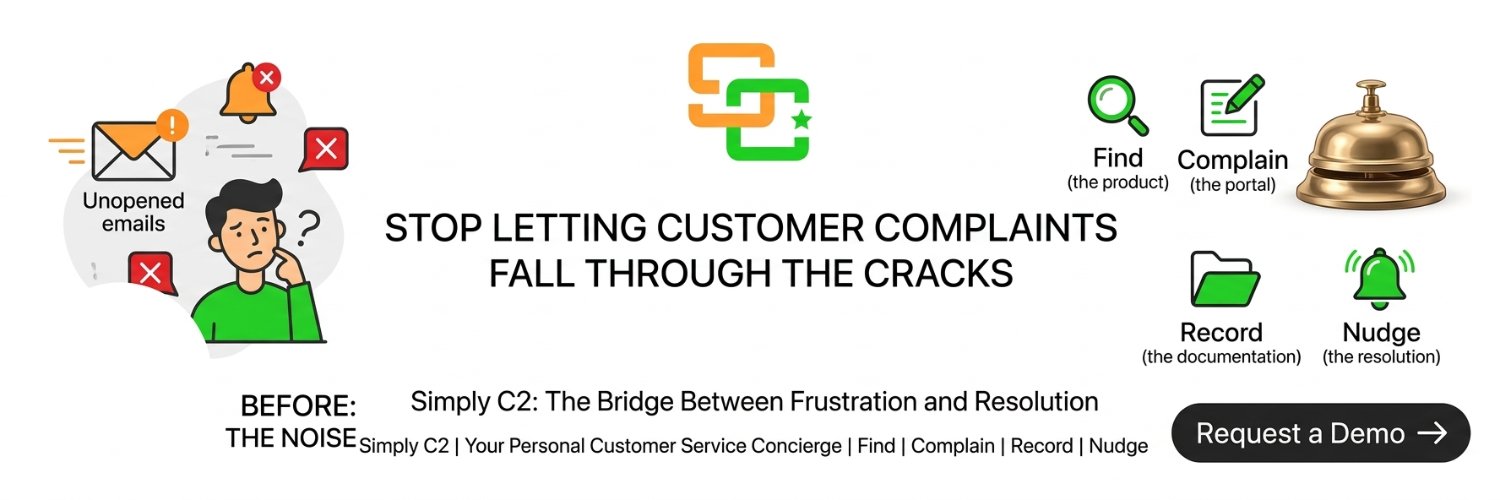 Unopened emails

STOP LETTING CUSTOMER COMPLAINTS FALL THROUGH THE CRACKS

Find (the product)

Complain (the portal)

Record (the documentation)

Nudge (the resolution)

BEFORE: THE NOISE

Simply C2: The Bridge Between Frustration and Resolution

Simply C2 | Your Personal Customer Service Concierge | Find | Complain | Record | Nudge

Request a Demo →